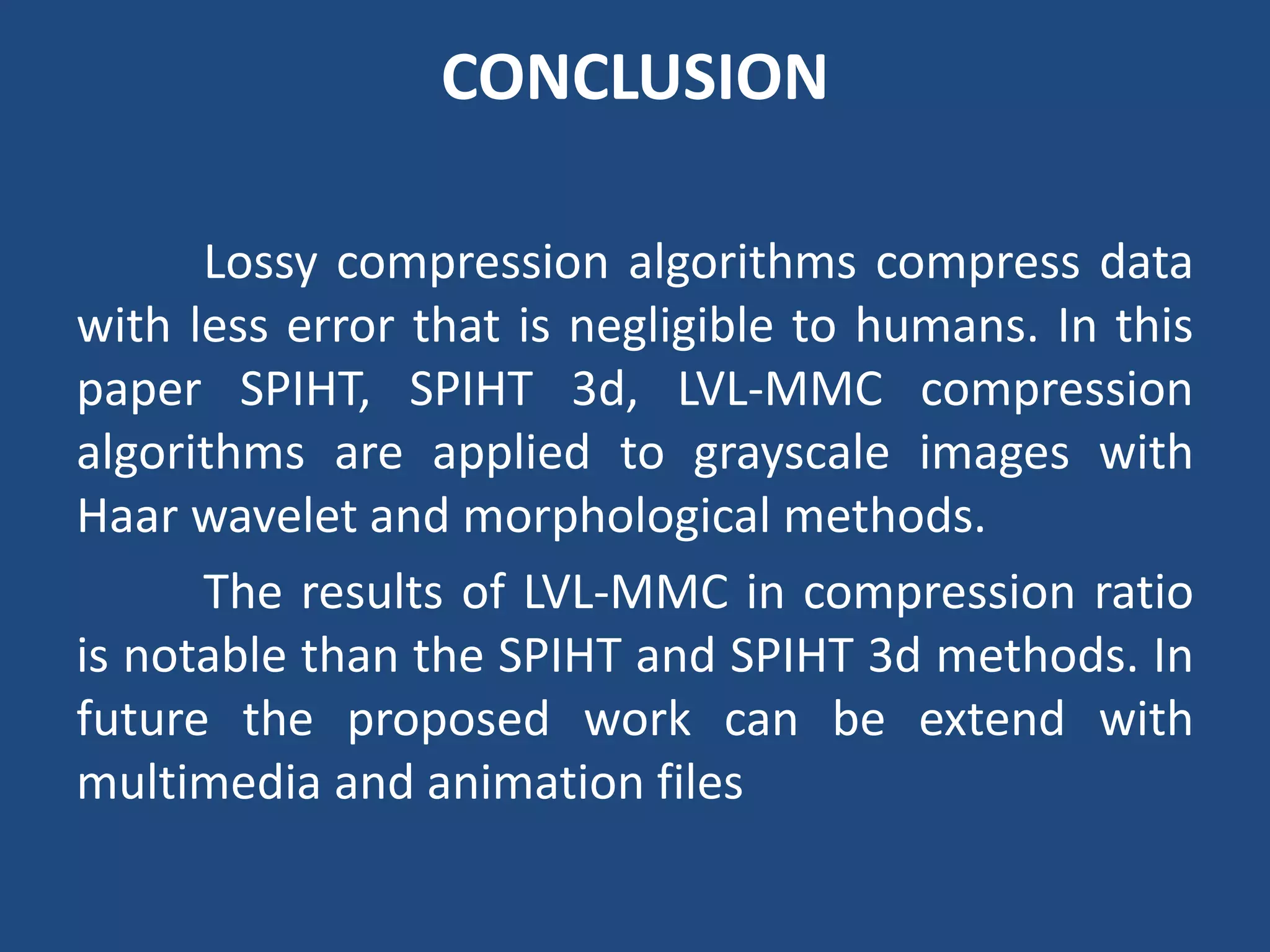 CONCLUSION

Lossy compression algorithms compress data with less error that is negligible to humans. In this paper SPIHT, SPIHT 3d, LVL-MMC compression algorithms are applied to grayscale images with Haar wavelet and morphological methods.

The results of LVL-MMC in compression ratio is notable than the SPIHT and SPIHT 3d methods. In future the proposed work can be extend with multimedia and animation files